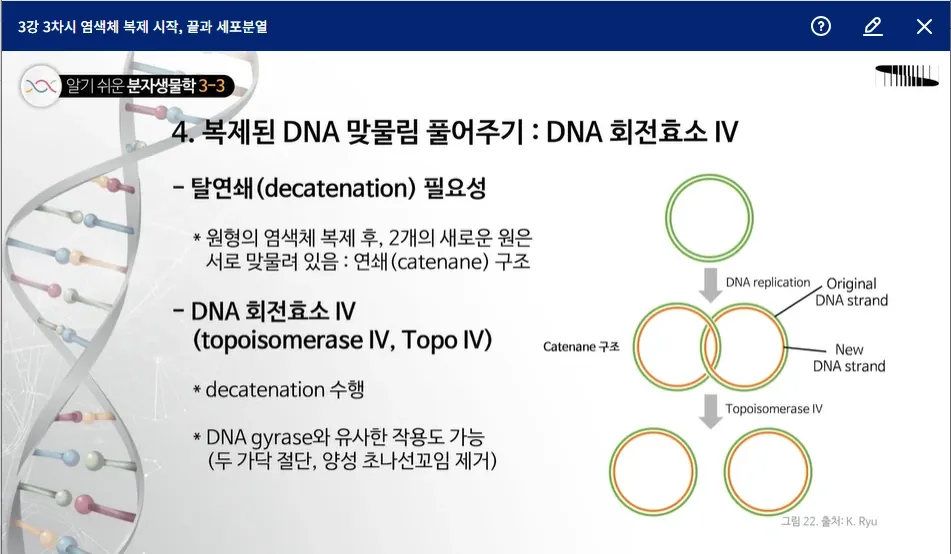 3강 3차시 염색체 복제 시작, 끝과 세포분열

알기 쉬운 분자생물학 3-3

4. 복제된 DNA 맞물림 풀어주기 : DNA 회전효소 IV

- 탈연쇄(decatenation) 필요성

* 원형의 염색체 복제 후, 2개의 새로운 원은 서로 맞물려 있음 : 연쇄(catenane) 구조

- DNA 회전효소 IV (topoisomerase IV, Topo IV)

* decatenation 수행

* DNA gyrase와 유사한 작용도 가능 (두 가닥 절단, 양성 초나선꼬임 제거)

DNA replication

Original DNA strand

Catenane 구조

New DNA strand

Topoisomerase IV

그림 22. 출처: K. Ryu